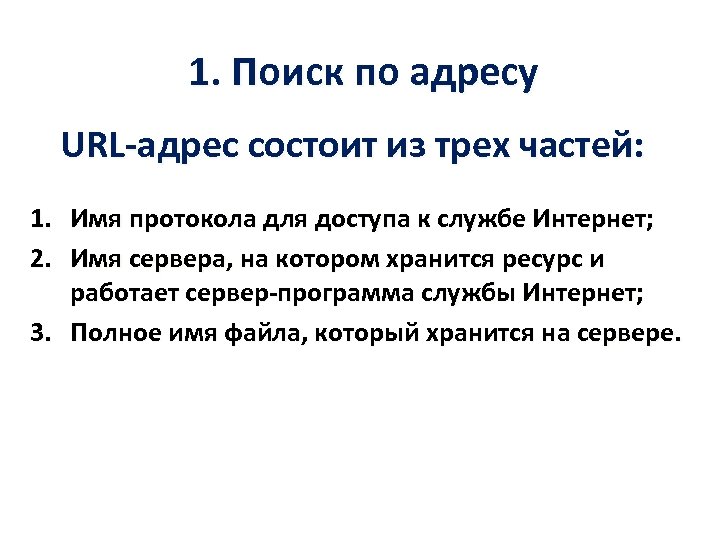 1. Поиск по адресу

URL-адрес состоит из трех частей:

1. Имя протокола для доступа к службе Интернет;
2. Имя сервера, на котором хранится ресурс и работает сервер-программа службы Интернет;
3. Полное имя файла, который хранится на сервере.